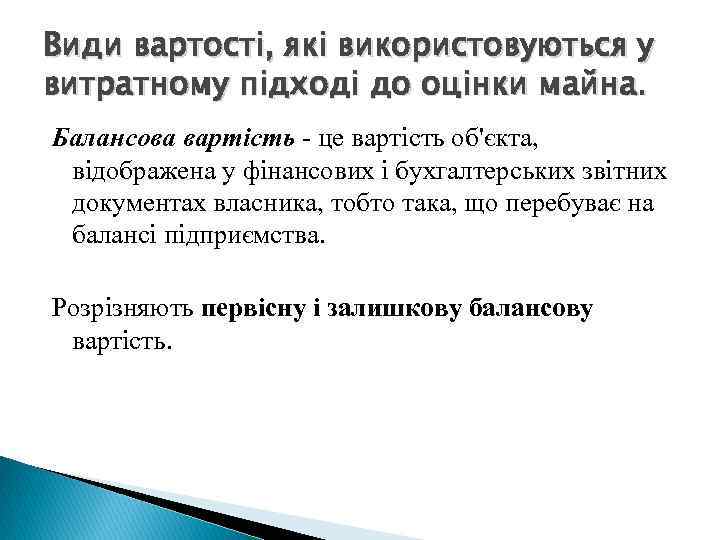 Види вартості, які використовуються у витратному підході до оцінки майна.

Балансова вартість - це вартість об'єкта, відображена у фінансових і бухгалтерських звітних документах власника, тобто така, що перебуває на балансі підприємства.

Розрізняють первісну і залишкову балансову вартість.